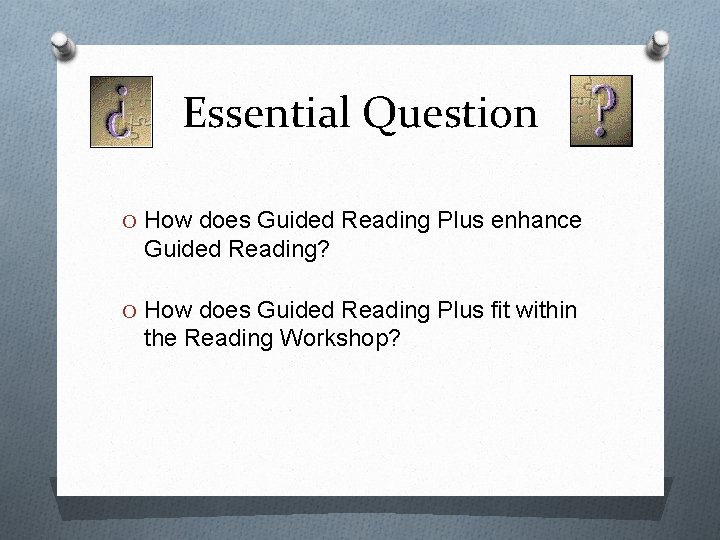 ¿ Essential Question ?

O How does Guided Reading Plus enhance Guided Reading?

O How does Guided Reading Plus fit within the Reading Workshop?